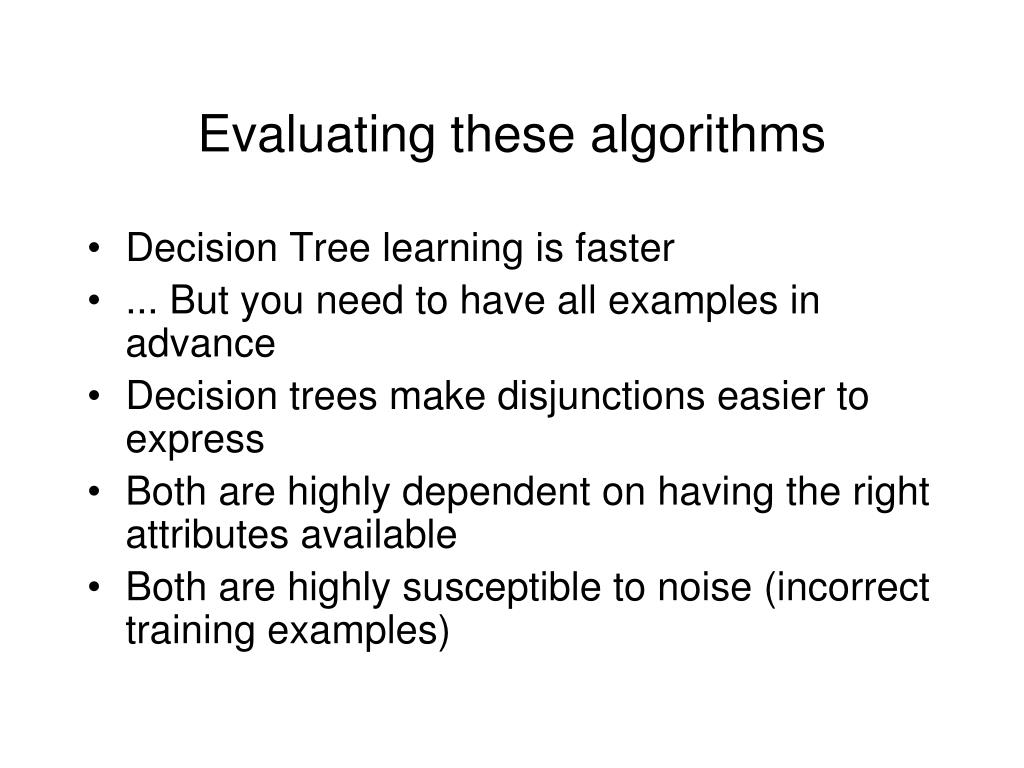 Evaluating these algorithms

• Decision Tree learning is faster
• ... But you need to have all examples in advance
• Decision trees make disjunctions easier to express
• Both are highly dependent on having the right attributes available
• Both are highly susceptible to noise (incorrect training examples)